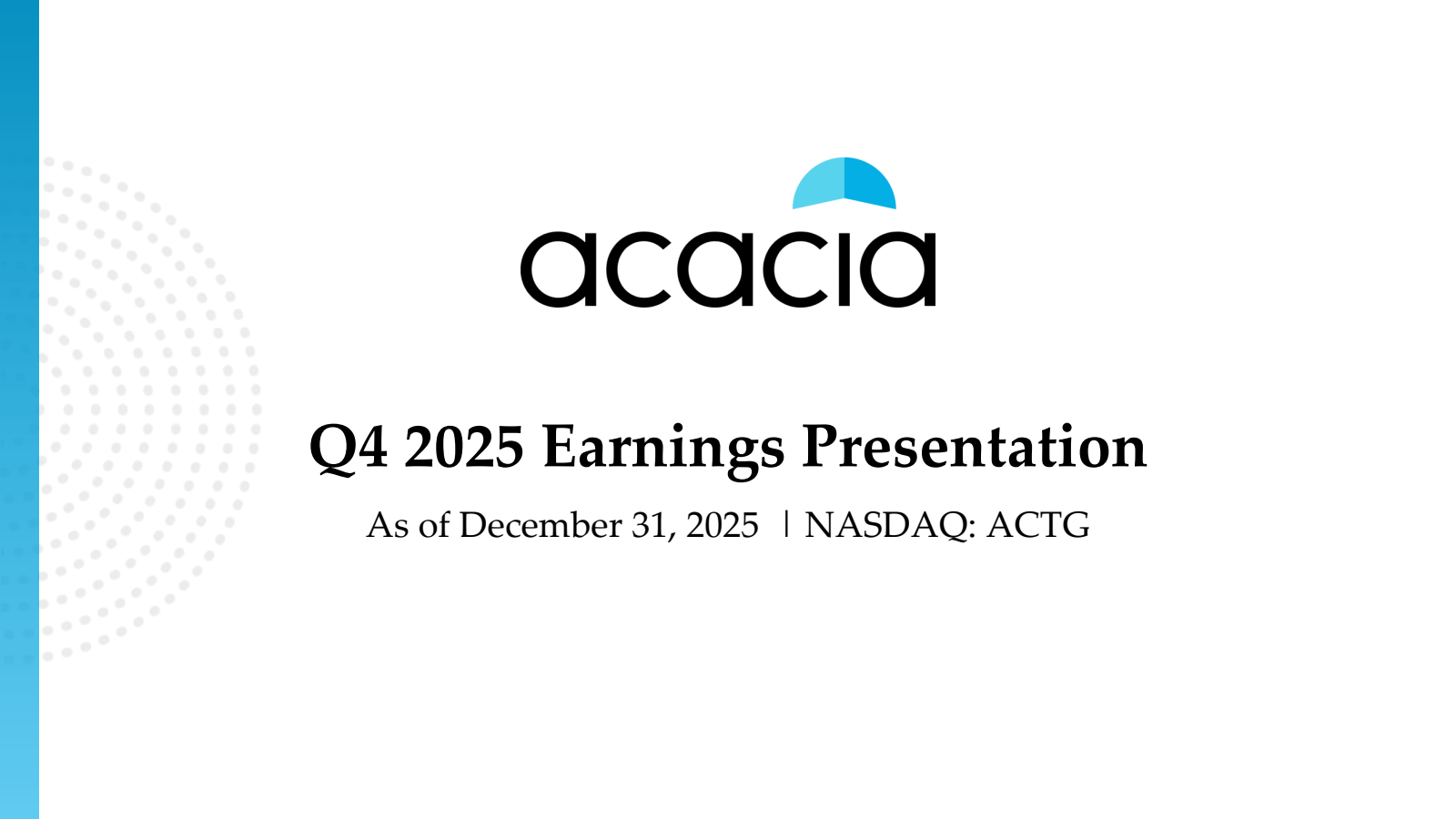 acacia

Q4 2025 Earnings Presentation

As of December 31, 2025 | NASDAQ: ACTG